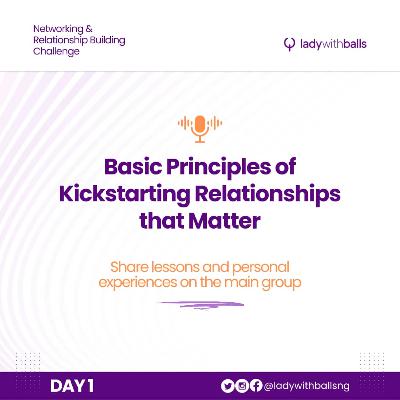 Networking & Relationship Building Challenge

ladywithballs

Basic Principles of Kickstarting Relationships that Matter

Share lessons and personal experiences on the main group

DAY 1

@ladywithballsng